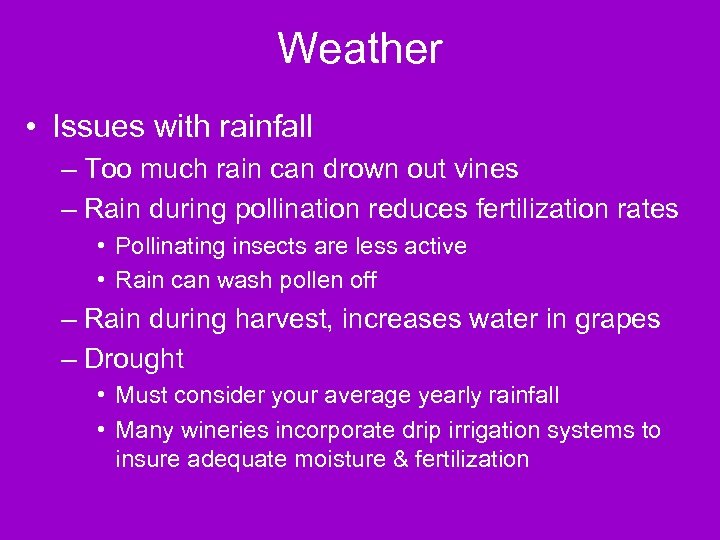 Weather

• Issues with rainfall
– Too much rain can drown out vines
– Rain during pollination reduces fertilization rates
• Pollinating insects are less active
• Rain can wash pollen off
– Rain during harvest, increases water in grapes
– Drought
• Must consider your average yearly rainfall
• Many wineries incorporate drip irrigation systems to insure adequate moisture & fertilization